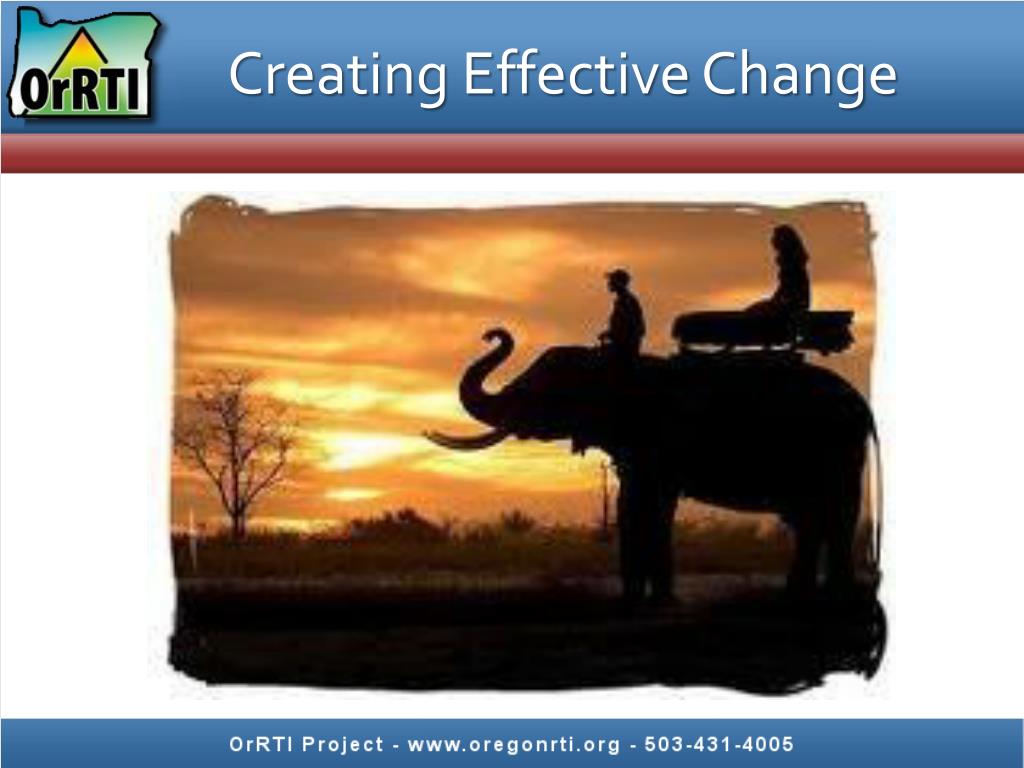 OrRTI

Creating Effective Change

OrRTI Project - www.oregonrti.org - 503-431-4005